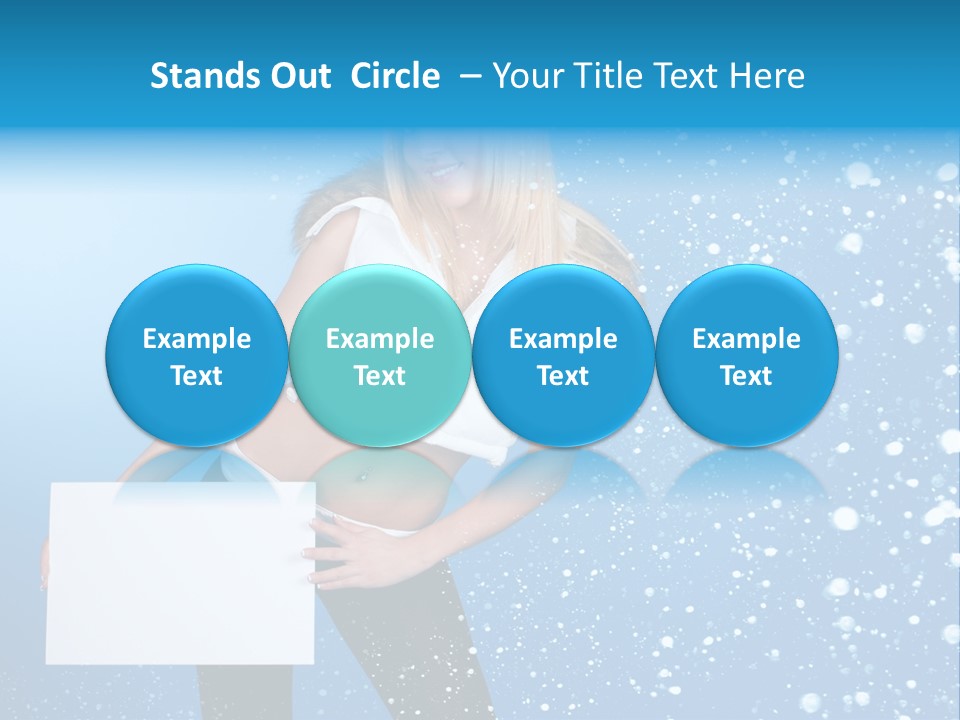 Stands Out Circle – Your Title Text Here

Example Text

Example Text

Example Text

Example Text